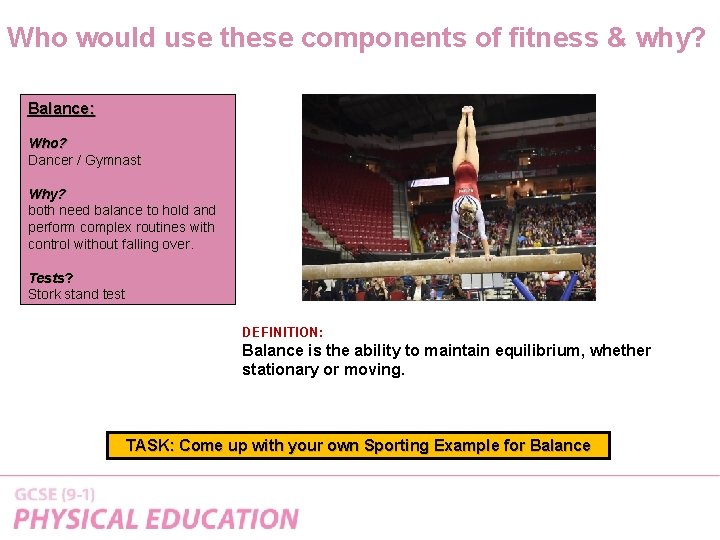 Who would use these components of fitness & why?

Balance:

Who?
Dancer / Gymnast

Why?
both need balance to hold and perform complex routines with control without falling over.

Tests?
Stork stand test

DEFINITION:
Balance is the ability to maintain equilibrium, whether stationary or moving.

TASK: Come up with your own Sporting Example for Balance

GCSE (9-1)
PHYSICAL EDUCATION